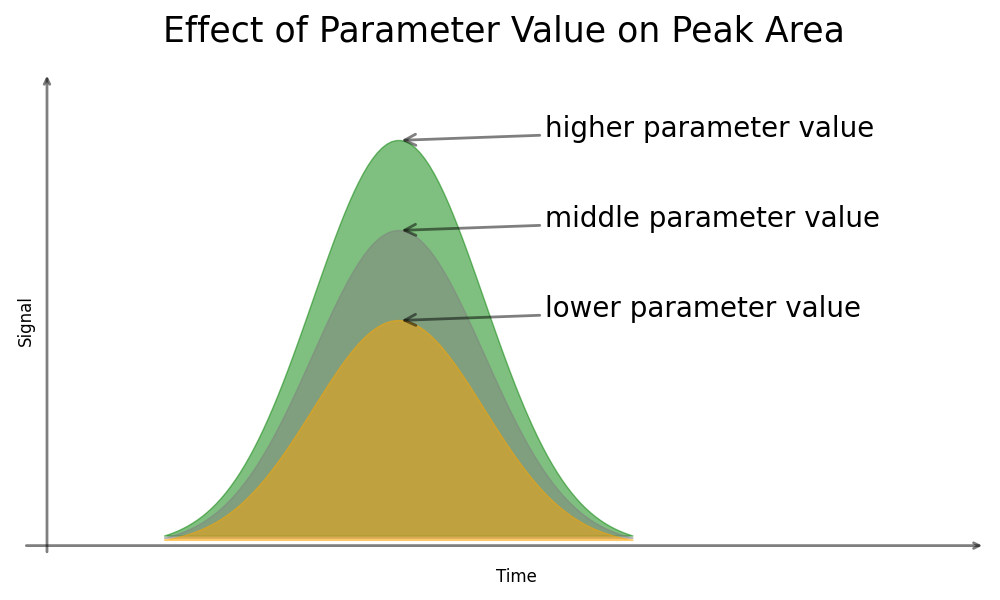 Effect of Parameter Value on Peak Area

higher parameter value

middle parameter value

lower parameter value

Signal

Time